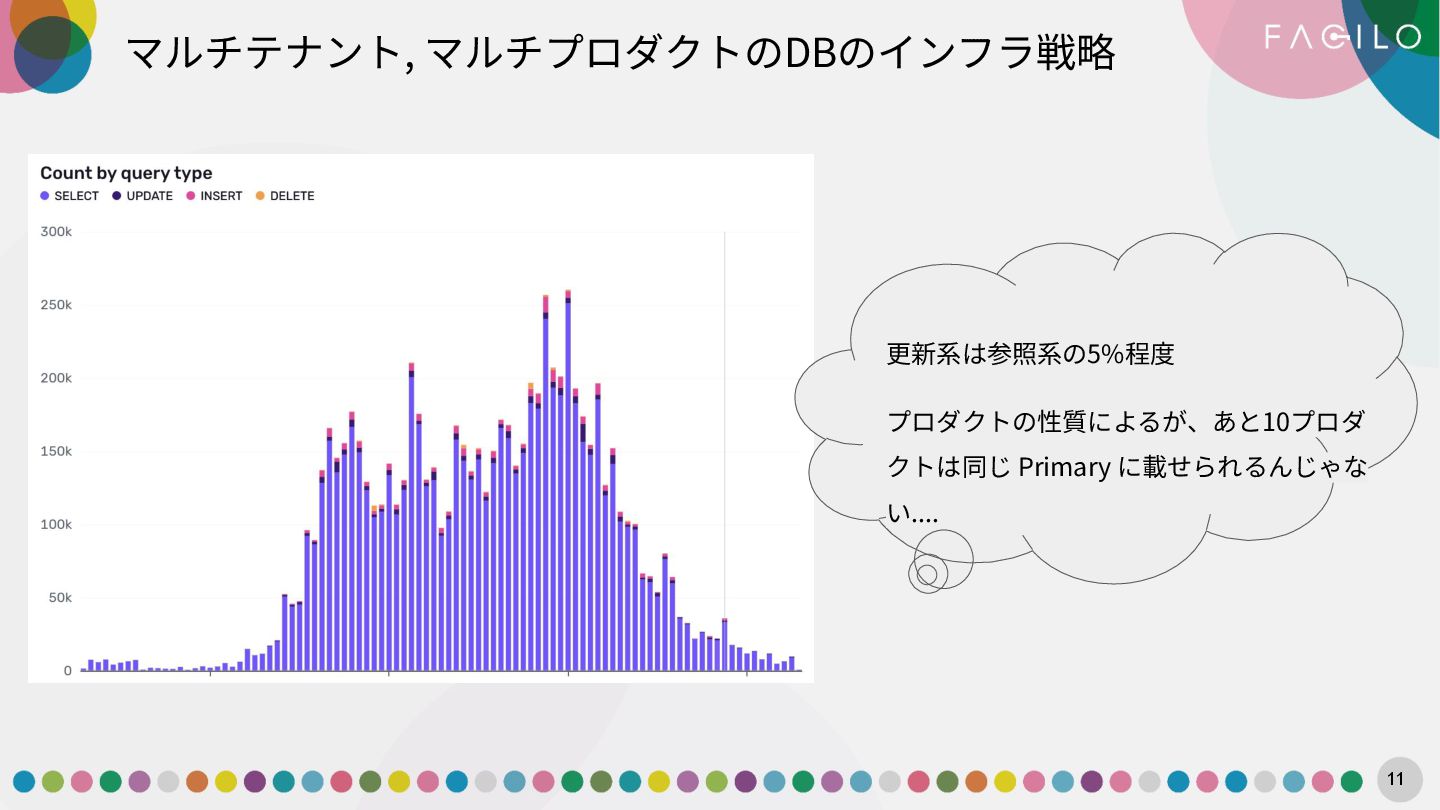 マルチテナント, マルチプロダクトのDBのインフラ戦略

FACILO

Count by query type
SELECT UPDATE INSERT DELETE

300k
250k
200k
150k
100k
50k
0

更新系は参照系の5%程度

プロダクトの性質によるが、あと10プロダクトは同じ Primary に載せられるんじゃない....

11